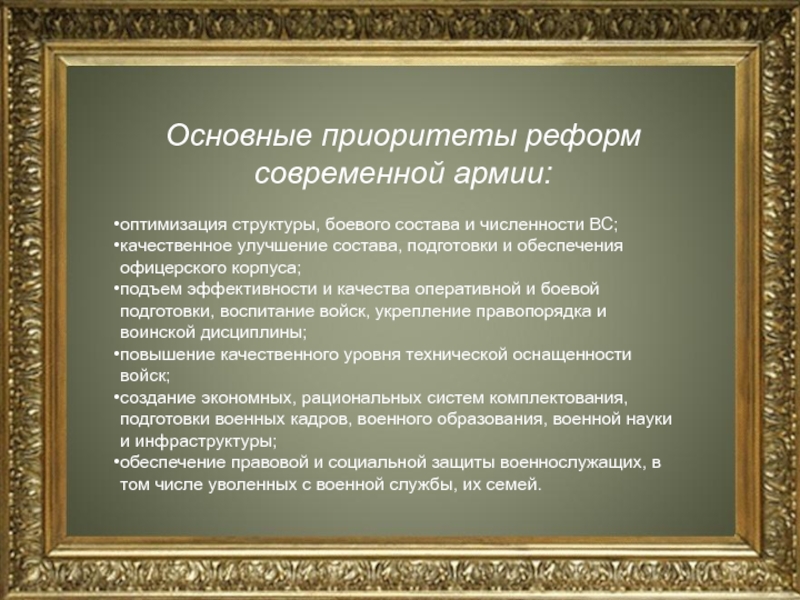 Основные приоритеты реформ современной армии:

•оптимизация структуры, боевого состава и численности ВС;
•качественное улучшение состава, подготовки и обеспечения офицерского корпуса;
•подъем эффективности и качества оперативной и боевой подготовки, воспитание войск, укрепление правопорядка и воинской дисциплины;
•повышение качественного уровня технической оснащенности войск;
•создание экономных, рациональных систем комплектования, подготовки военных кадров, военного образования, военной науки и инфраструктуры;
•обеспечение правовой и социальной защиты военнослужащих, в том числе уволенных с военной службы, их семей.